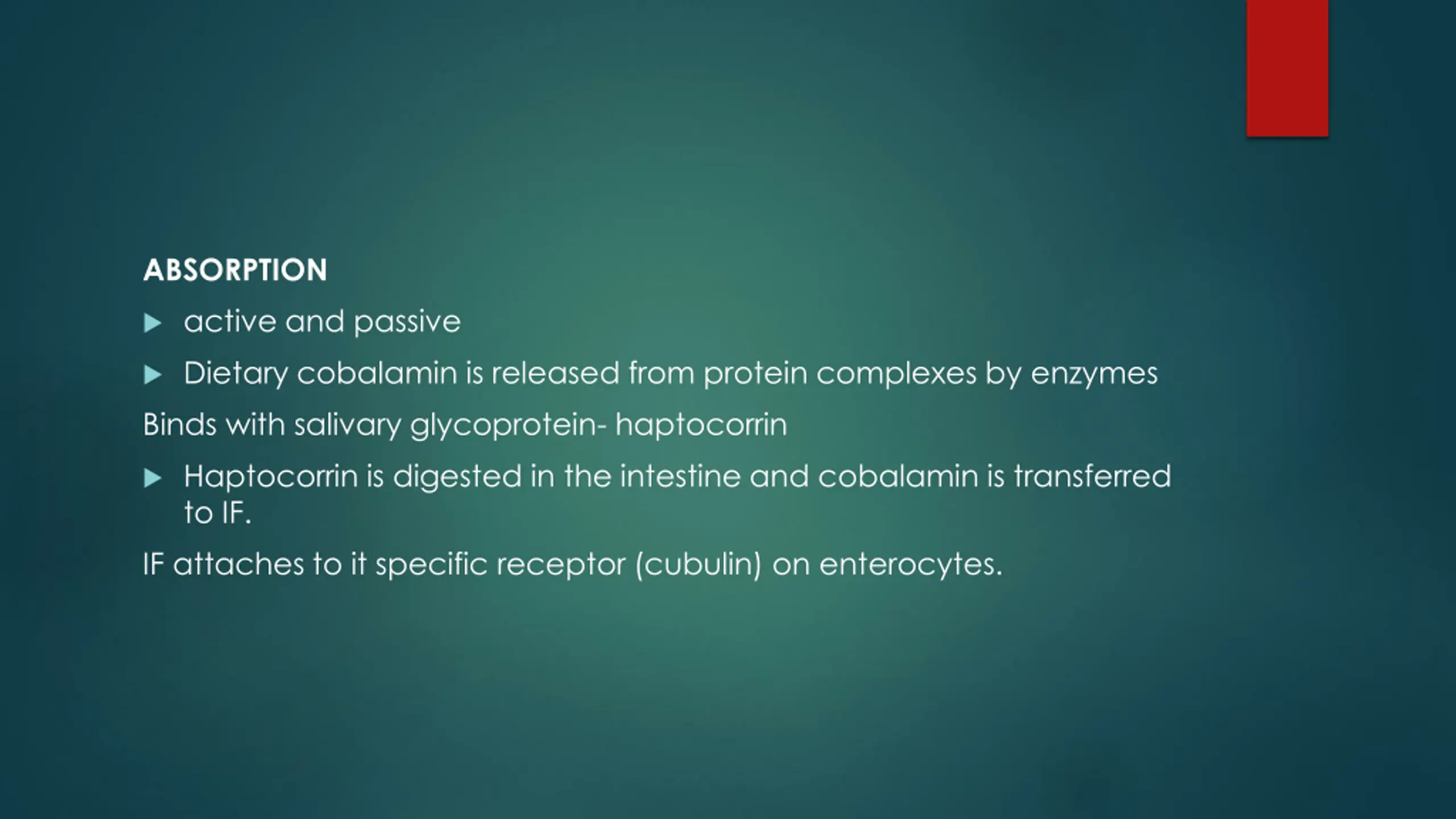 ABSORPTION

▶ active and passive

▶ Dietary cobalamin is released from protein complexes by enzymes

Binds with salivary glycoprotein- haptocorrin

▶ Haptocorrin is digested in the intestine and cobalamin is transferred to IF.

IF attaches to it specific receptor (cubulin) on enterocytes.